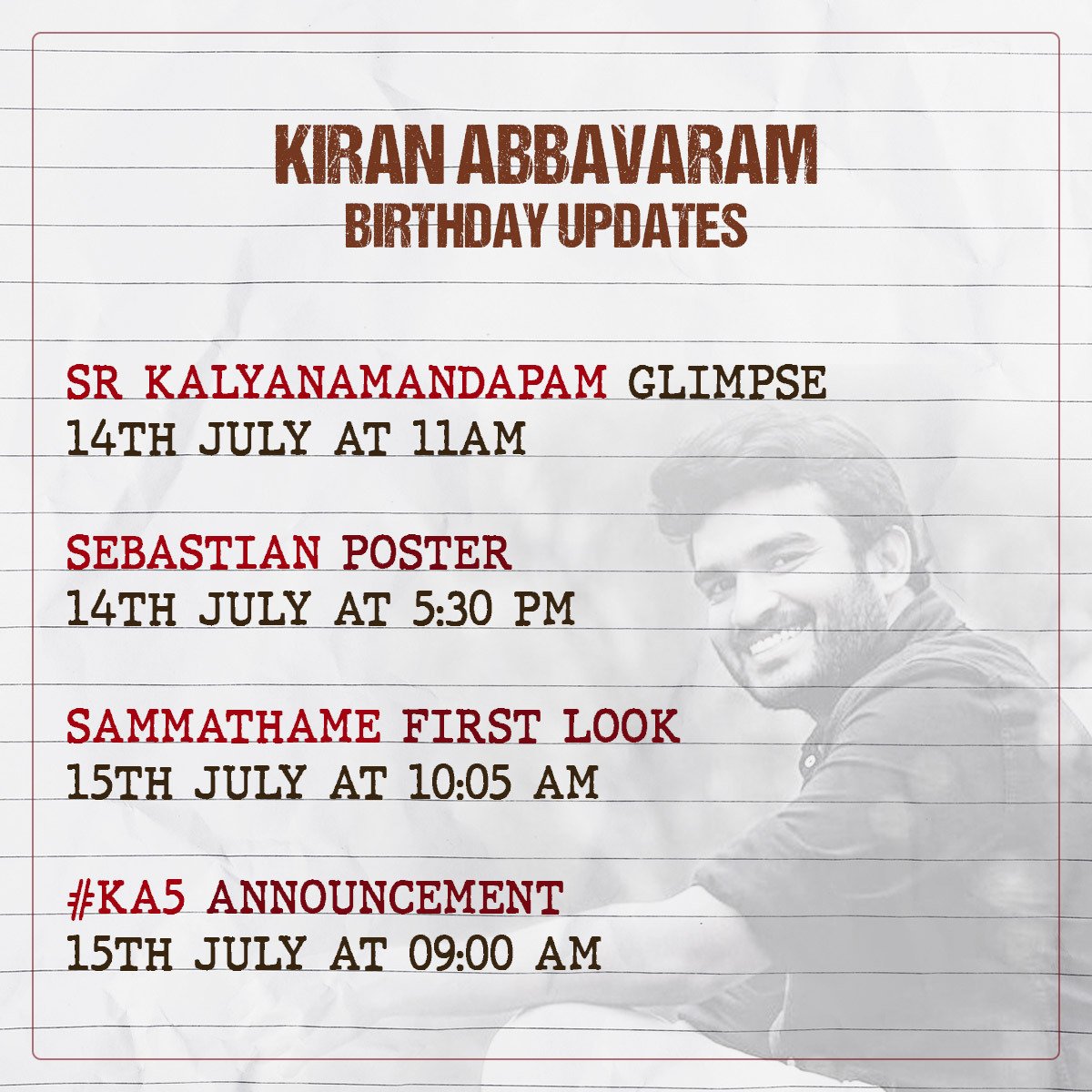 KIRAN ABBAVARAM
BIRTHDAY UPDATES

SR KALYANAMANDAPAM GLIMPSE
14TH JULY AT 11AM

SEBASTIAN POSTER
14TH JULY AT 5:30 PM

SAMMATHAME FIRST LOOK
15TH JULY AT 10:05 AM

#KA5 ANNOUNCEMENT
15TH JULY AT 09:00 AM